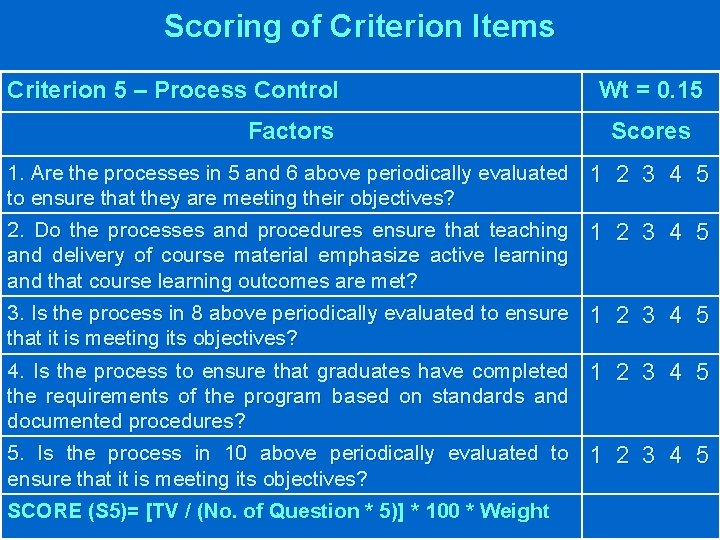 Scoring of Criterion Items

| Criterion 5 – Process Control | Wt = 0.15 |
|---|---|
| Factors | Scores |
| 1. Are the processes in 5 and 6 above periodically evaluated to ensure that they are meeting their objectives? | 1 2 3 4 5 |
| 2. Do the processes and procedures ensure that teaching and delivery of course material emphasize active learning and that course learning outcomes are met? | 1 2 3 4 5 |
| 3. Is the process in 8 above periodically evaluated to ensure that it is meeting its objectives? | 1 2 3 4 5 |
| 4. Is the process to ensure that graduates have completed the requirements of the program based on standards and documented procedures? | 1 2 3 4 5 |
| 5. Is the process in 10 above periodically evaluated to ensure that it is meeting its objectives? | 1 2 3 4 5 |
| SCORE (S5)= [TV / (No. of Question * 5)] * 100 * Weight | |